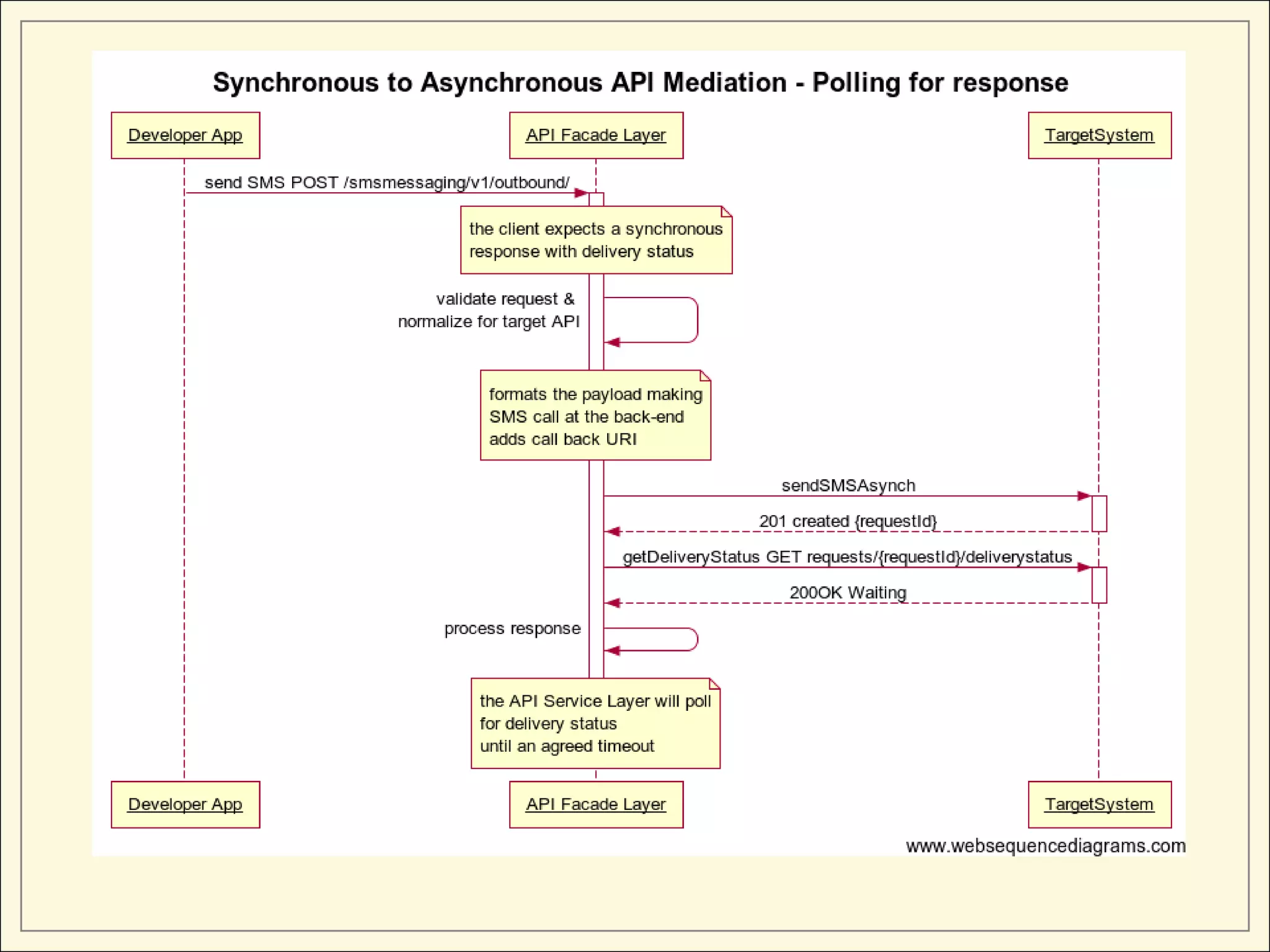 Synchronous to Asynchronous API Mediation - Polling for response

Developer App

API Facade Layer

TargetSystem

send SMS POST /smsmessaging/v1/outbound/

the client expects a synchronous response with delivery status

validate request & normalize for target API

formats the payload making SMS call at the back-end adds call back URI

sendSMSAsynch

201 created {requestId}

getDeliveryStatus GET requests/{requestId}/deliverystatus

200OK Waiting

process response

the API Service Layer will poll for delivery status until an agreed timeout

Developer App

API Facade Layer

TargetSystem

www.websequencediagrams.com